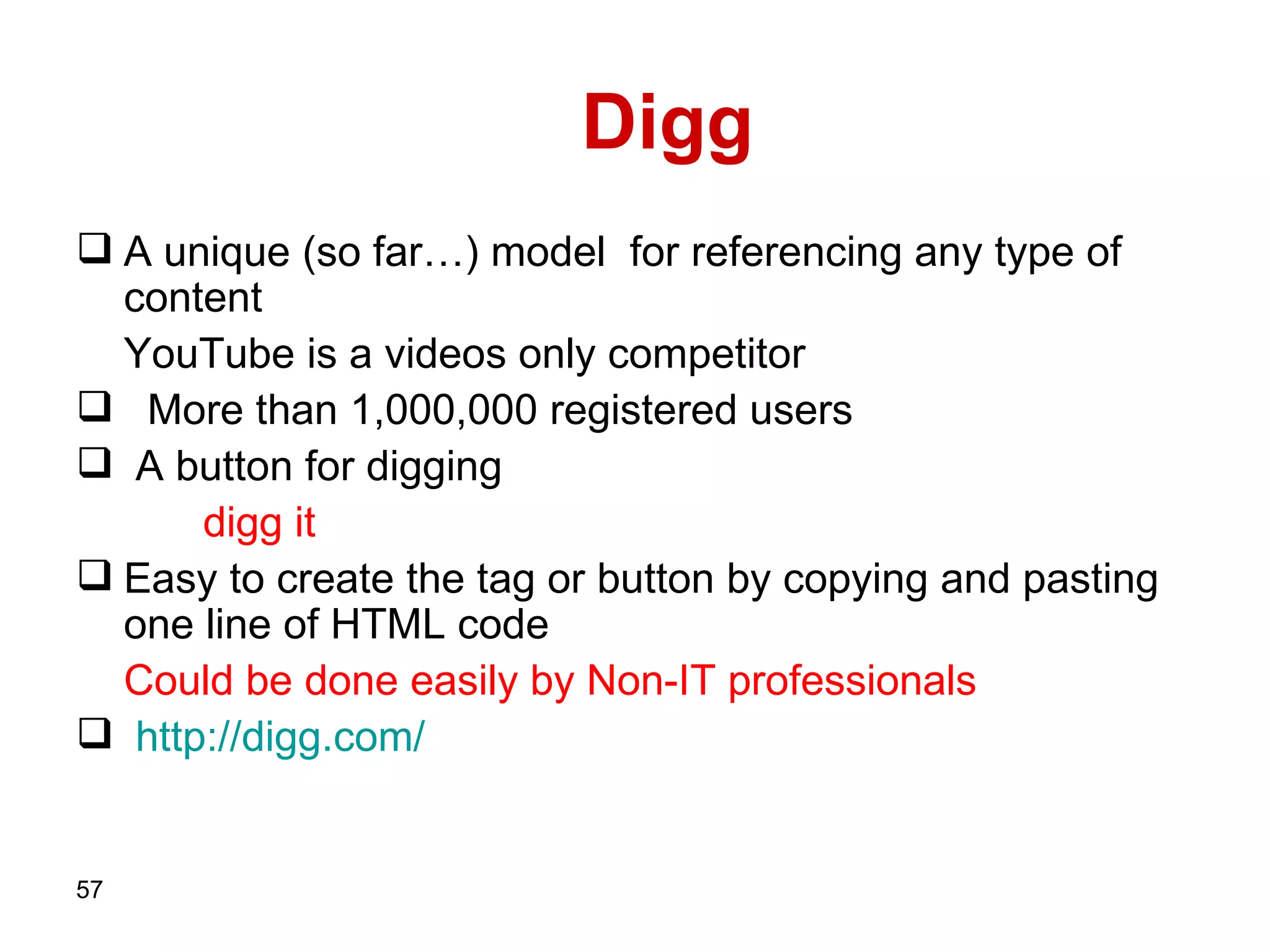 Digg

❑ A unique (so far…) model for referencing any type of content

YouTube is a videos only competitor

❑ More than 1,000,000 registered users

❑ A button for digging

digg it

❑ Easy to create the tag or button by copying and pasting one line of HTML code

Could be done easily by Non-IT professionals

❑ http://digg.com/

57